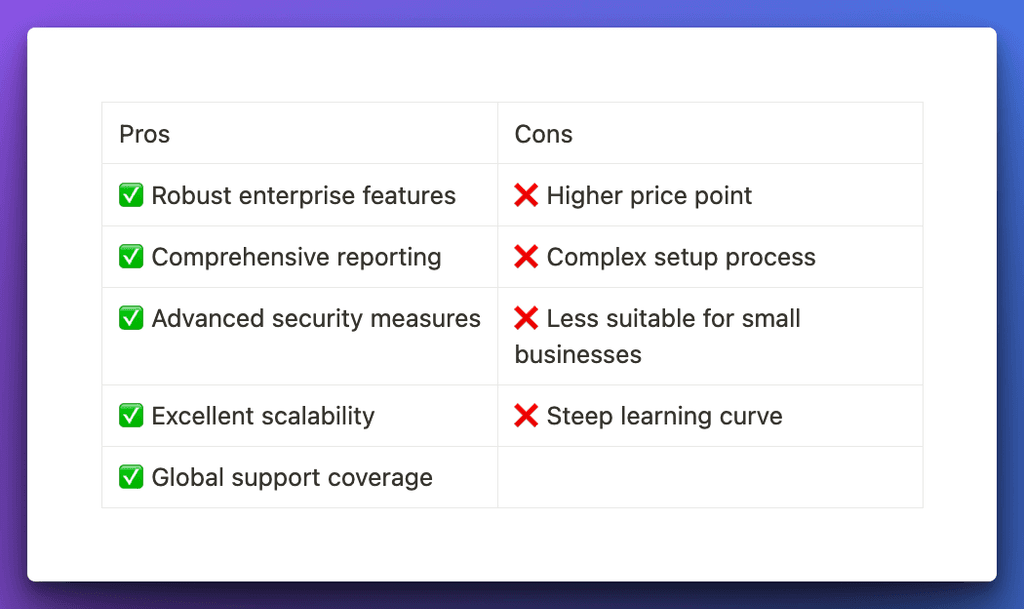 | Pros | Cons |
|---|---|
| ✅ Robust enterprise features | ❌ Higher price point |
| ✅ Comprehensive reporting | ❌ Complex setup process |
| ✅ Advanced security measures | ❌ Less suitable for small businesses |
| ✅ Excellent scalability | ❌ Steep learning curve |
| ✅ Global support coverage | |